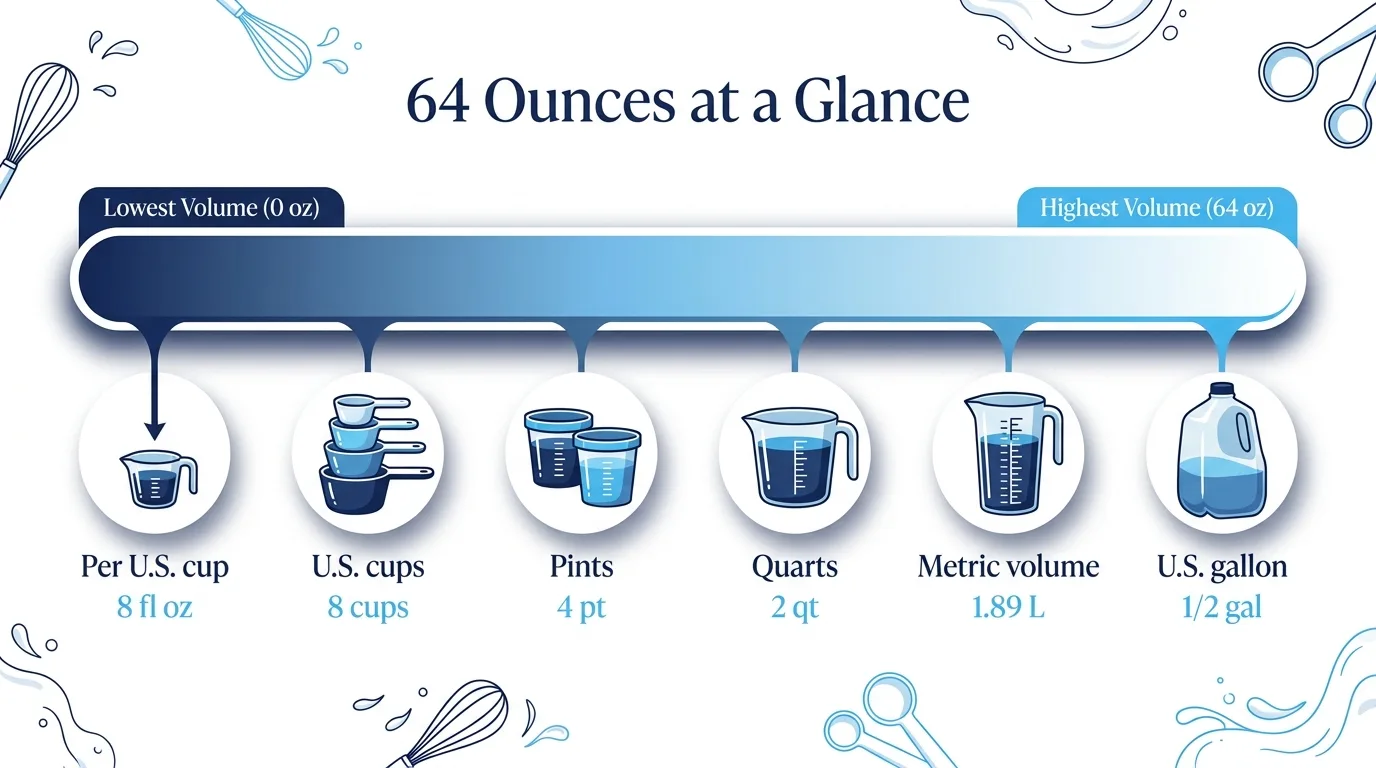 64 Ounces at a Glance

Lowest Volume (0 oz)

Highest Volume (64 oz)

Per U.S. cup
8 fl oz

U.S. cups
8 cups

Pints
4 pt

Quarts
2 qt

Metric volume
1.89 L

U.S. gallon
1/2 gal